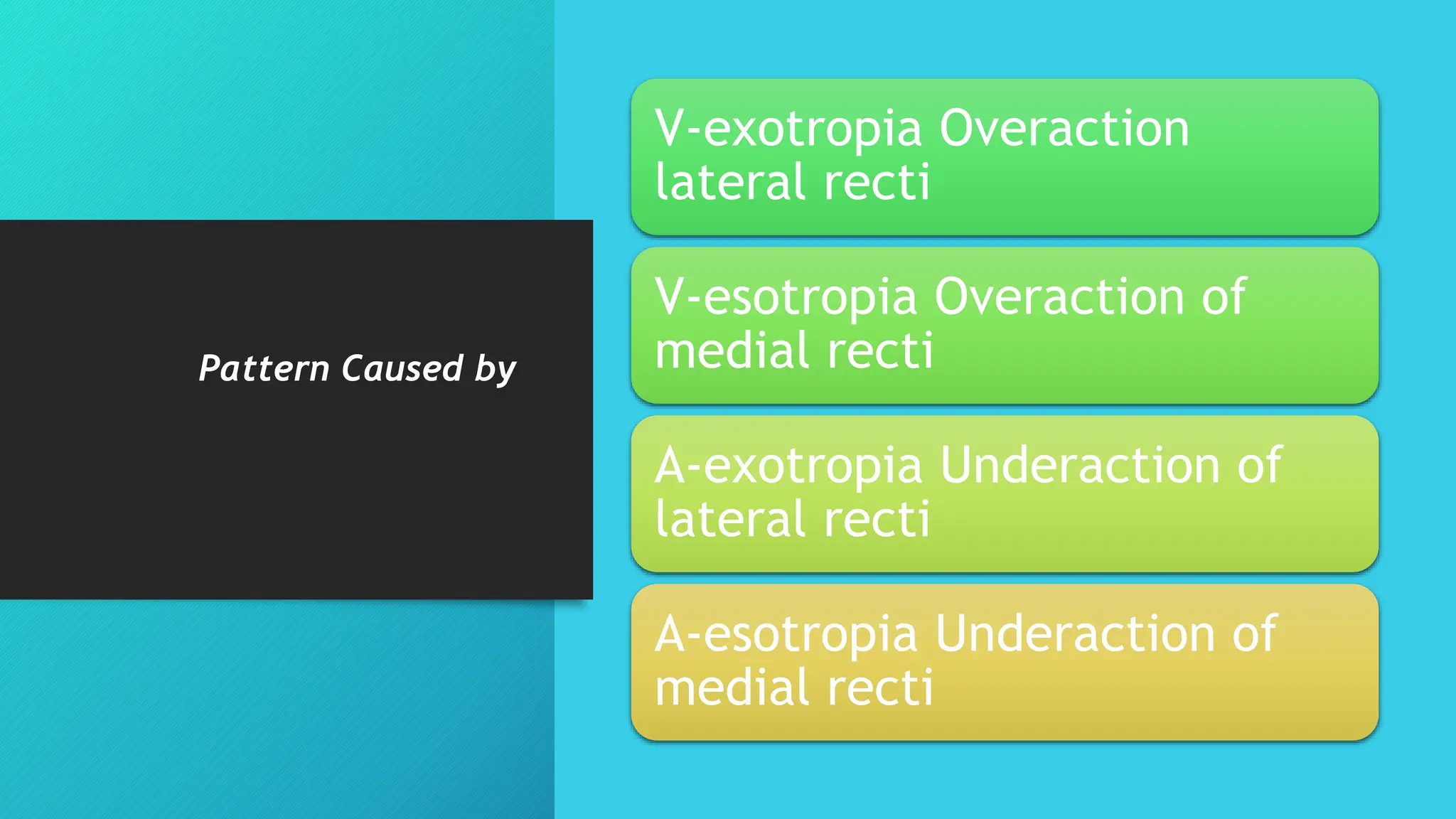 Pattern Caused by

V-exotropia Overaction lateral recti

V-esotropia Overaction of medial recti

A-exotropia Underaction of lateral recti

A-esotropia Underaction of medial recti